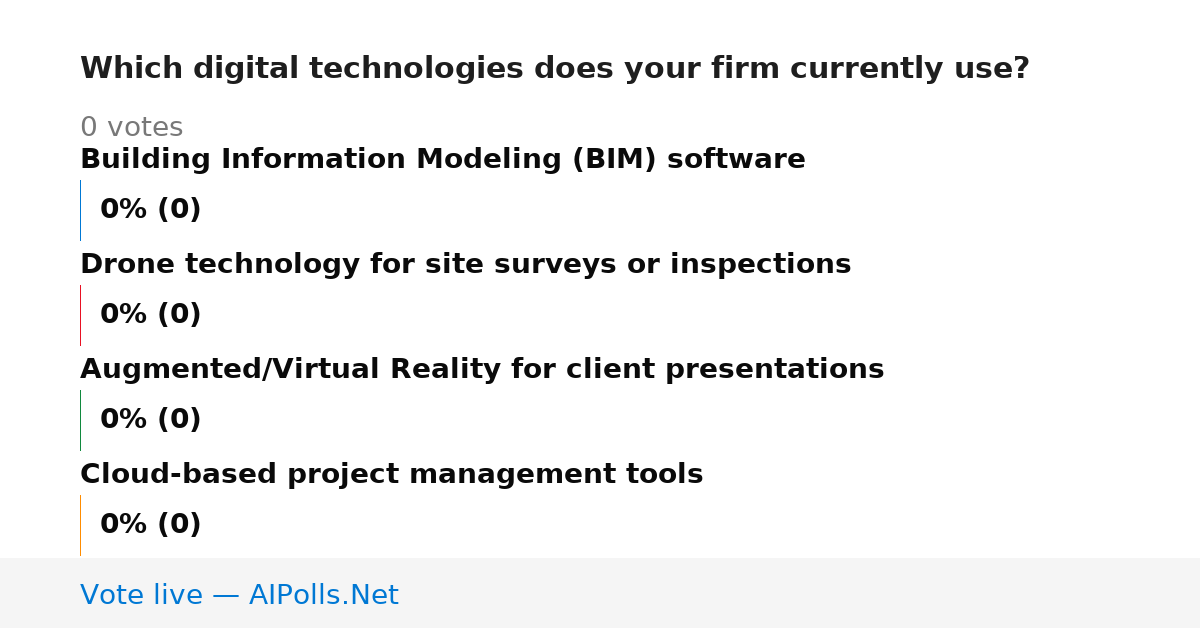 Which digital technologies does your firm currently use?

0 votes

Building Information Modeling (BIM) software

0% (0)

Drone technology for site surveys or inspections

0% (0)

Augmented/Virtual Reality for client presentations

0% (0)

Cloud-based project management tools

0% (0)

Vote live — AIPolls.Net